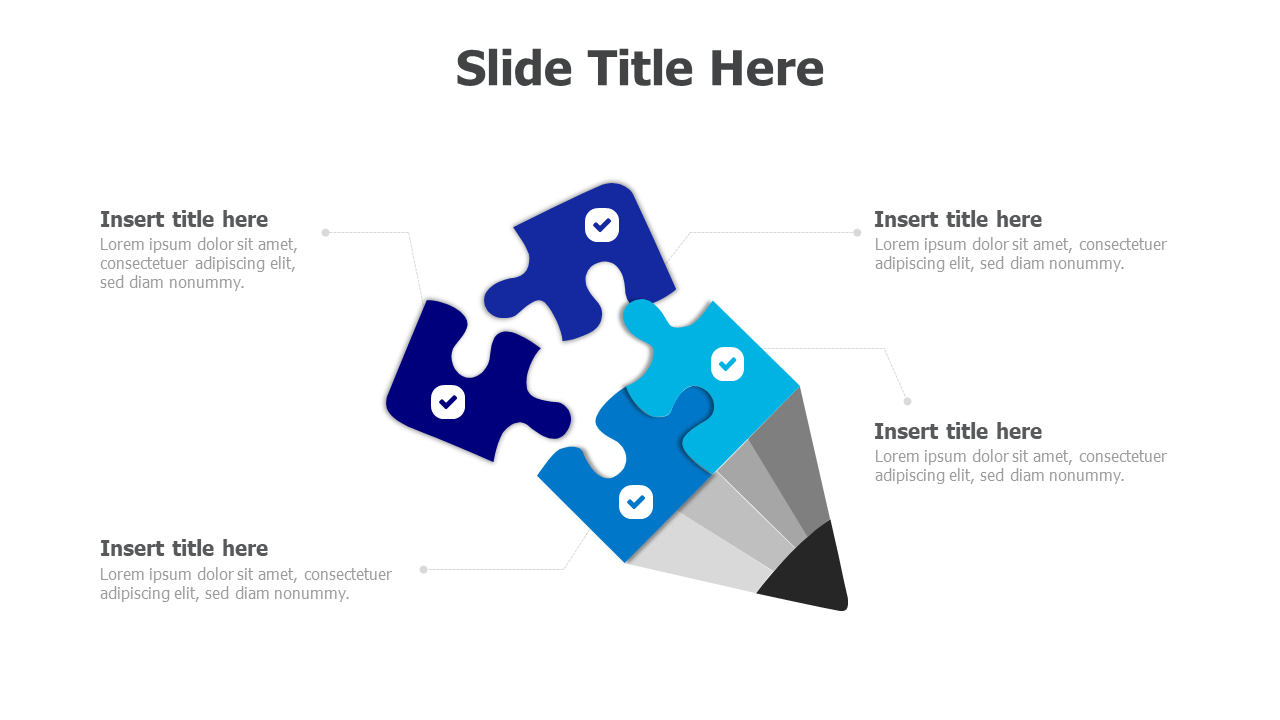 Slide Title Here

Insert title here
Lorem ipsum dolor sit amet, consectetuer adipiscing elit, sed diam nonummy.

Insert title here
Lorem ipsum dolor sit amet, consectetuer adipiscing elit, sed diam nonummy.

Insert title here
Lorem ipsum dolor sit amet, consectetuer adipiscing elit, sed diam nonummy.

Insert title here
Lorem ipsum dolor sit amet, consectetuer adipiscing elit, sed diam nonummy.